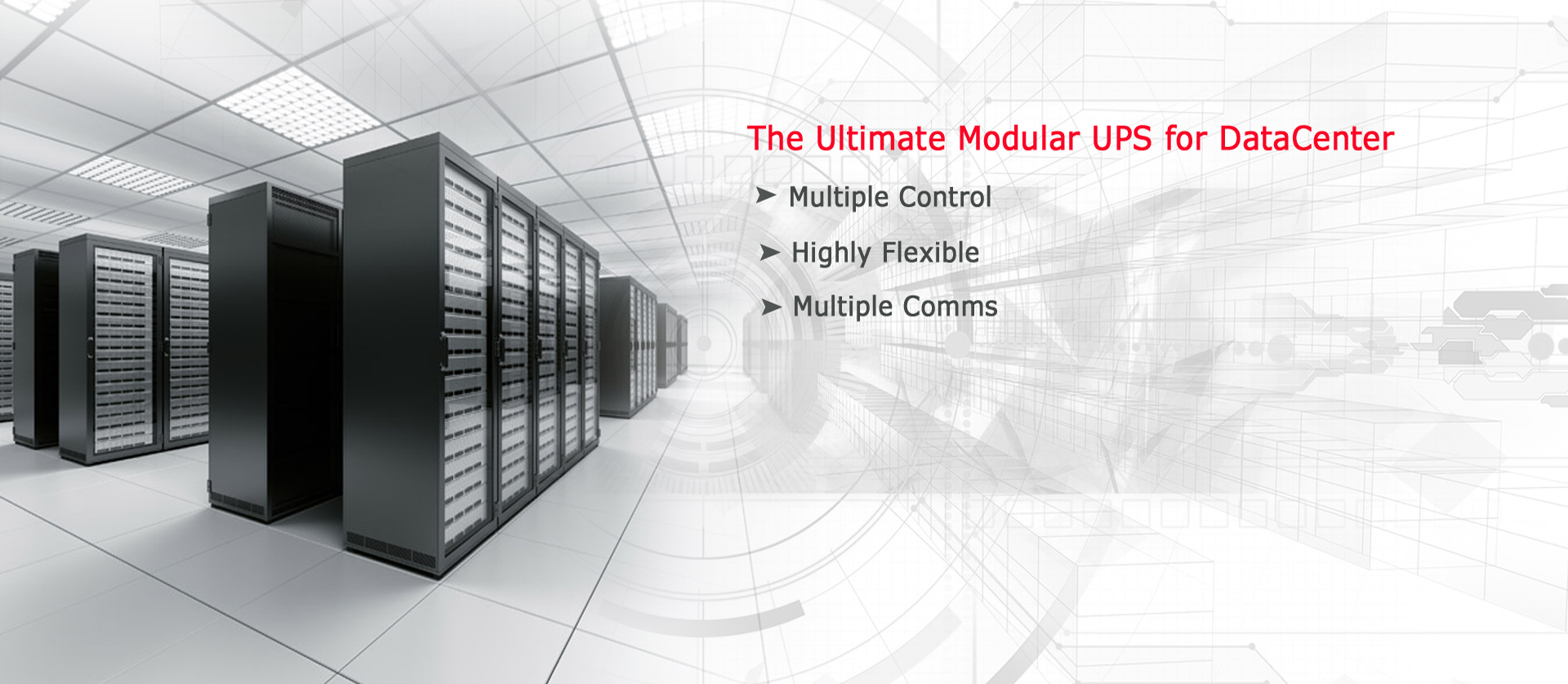 The Ultimate Modular UPS for DataCenter

➤ Multiple Control

➤ Highly Flexible

➤ Multiple Comms